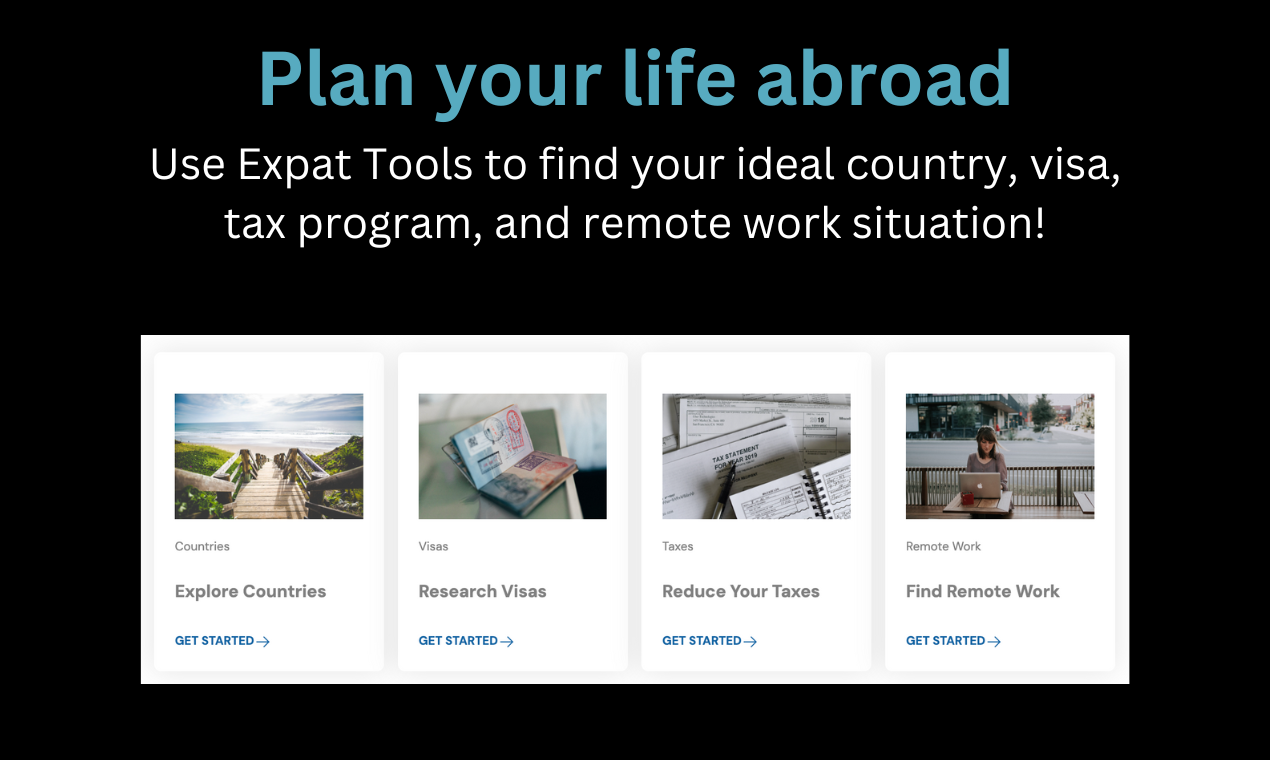 Plan your life abroad

Use Expat Tools to find your ideal country, visa, tax program, and remote work situation!

Countries

Explore Countries

GET STARTED →

Visas

Research Visas

GET STARTED →

TAX STATEMENT FOR YEAR 2019

Taxes

Reduce Your Taxes

GET STARTED →

Remote Work

Find Remote Work

GET STARTED →